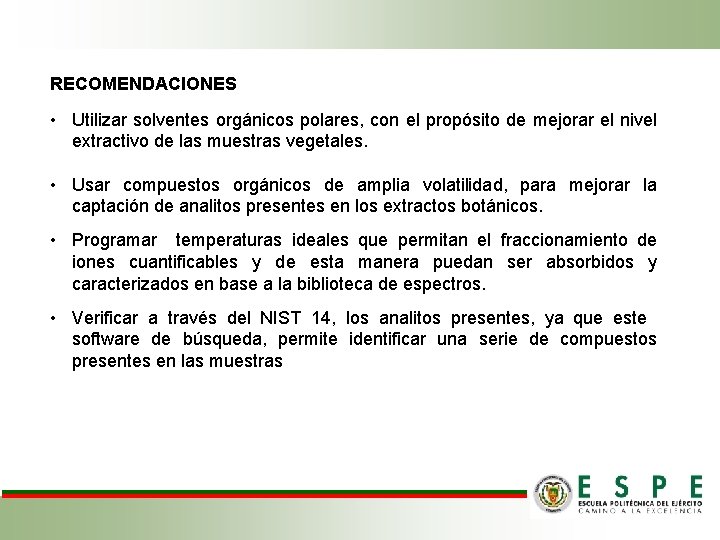 RECOMENDACIONES

• Utilizar solventes orgánicos polares, con el propósito de mejorar el nivel extractivo de las muestras vegetales.

• Usar compuestos orgánicos de amplia volatilidad, para mejorar la captación de analitos presentes en los extractos botánicos.

• Programar temperaturas ideales que permitan el fraccionamiento de iones cuantificables y de esta manera puedan ser absorbidos y caracterizados en base a la biblioteca de espectros.

• Verificar a través del NIST 14, los analitos presentes, ya que este software de búsqueda, permite identificar una serie de compuestos presentes en las muestras

ESPE
ESCUELA POLITÉCNICA DEL EJÉRCITO
CAMINO A LA EXCELENCIA